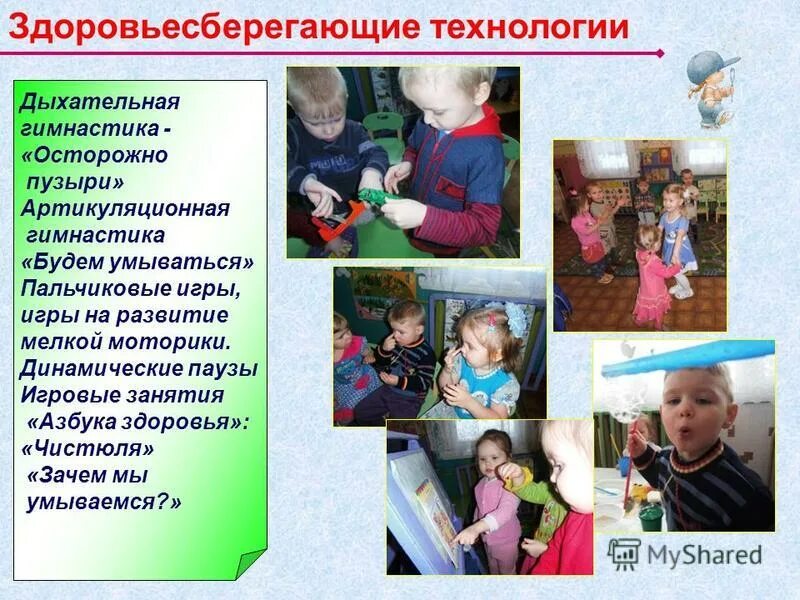 Здоровьесберегающие технологии

Дыхательная гимнастика - «Осторожно пузыри»
Артикуляционная гимнастика «Будем умываться»
Пальчиковые игры, игры на развитие мелкой моторики.
Динамические паузы
Игровые занятия «Азбука здоровья»: «Чистюля» «Зачем мы умываемся?»

MyShared